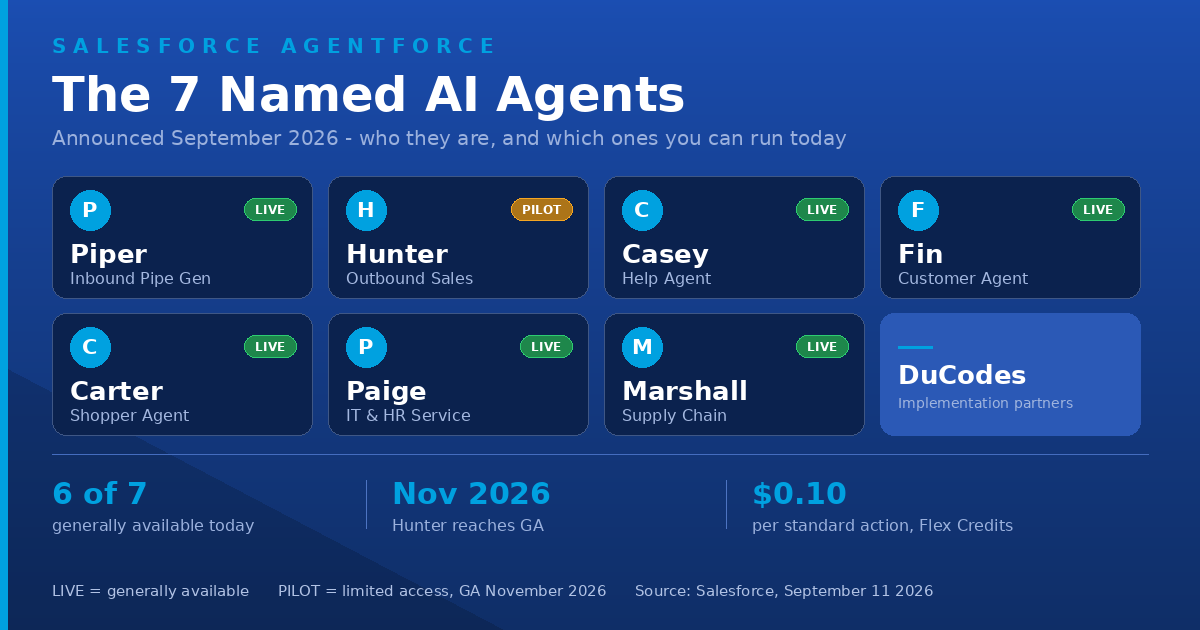 SALESFORCE AGENTFORCE

The 7 Named AI Agents

Announced September 2026 - who they are, and which ones you can run today

P LIVE
Piper
Inbound Pipe Gen

H PILOT
Hunter
Outbound Sales

C LIVE
Casey
Help Agent

F LIVE
Fin
Customer Agent

C LIVE
Carter
Shopper Agent

P LIVE
Paige
IT & HR Service

M LIVE
Marshall
Supply Chain

DuCodes
Implementation partners

6 of 7
generally available today

Nov 2026
Hunter reaches GA

$0.10
per standard action, Flex Credits

LIVE = generally available PILOT = limited access, GA November 2026 Source: Salesforce, September 11 2026